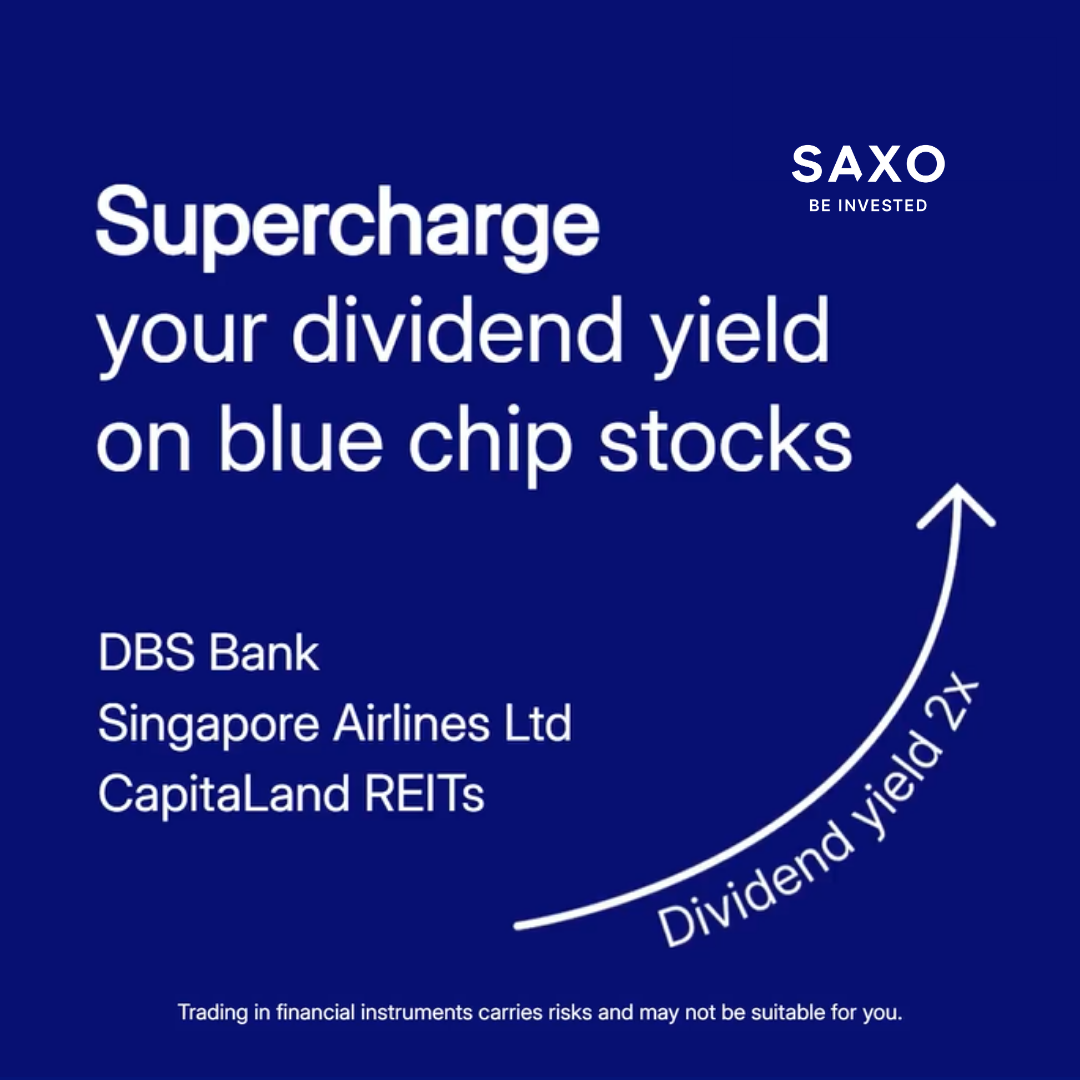 SAXO
BE INVESTED

Supercharge
your dividend yield
on blue chip stocks

DBS Bank
Singapore Airlines Ltd
CapitaLand REITs

Dividend yield 2X

Trading in financial instruments carries risks and may not be suitable for you.